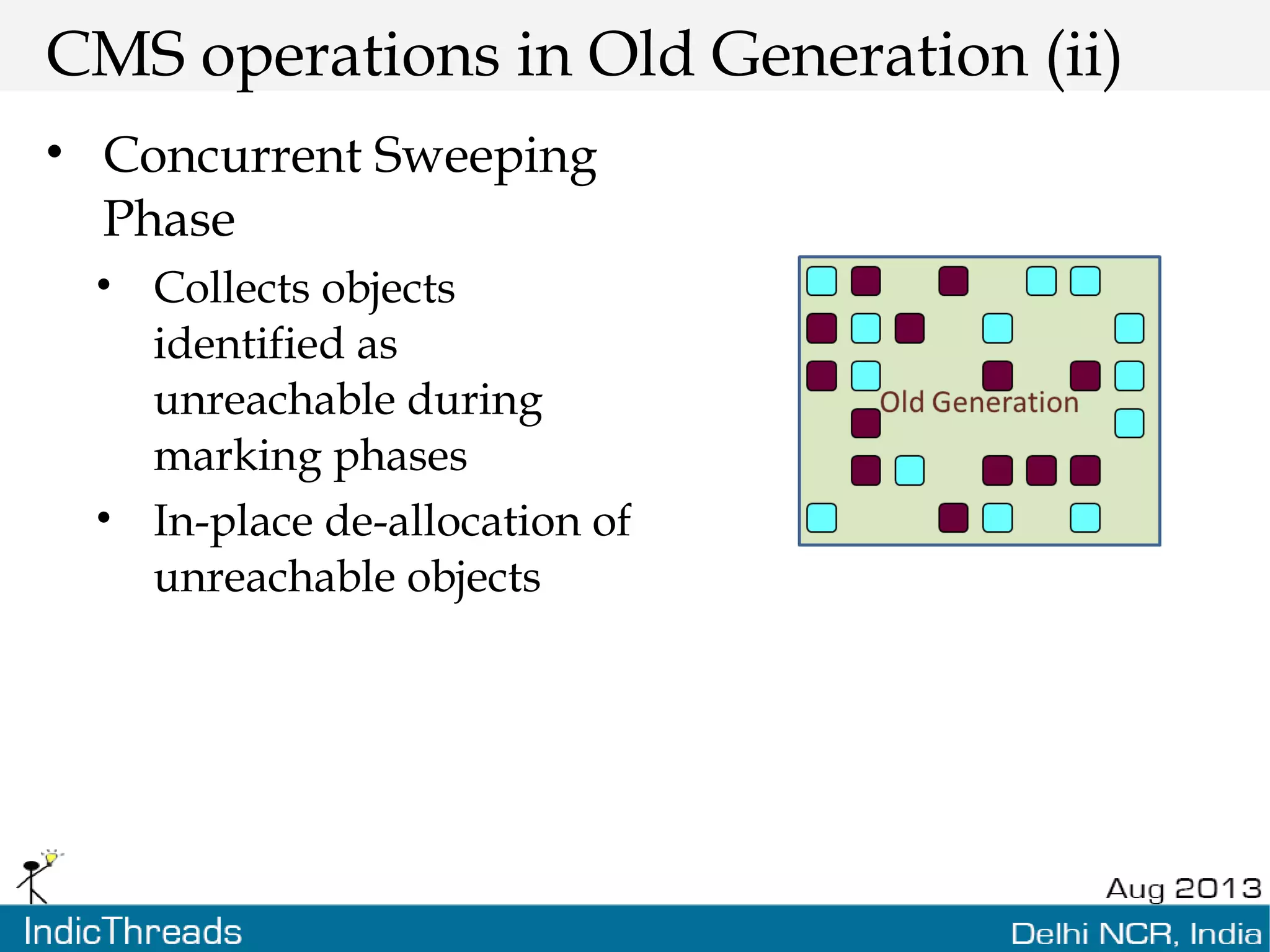 CMS operations in Old Generation (ii)

• Concurrent Sweeping Phase
  • Collects objects identified as unreachable during marking phases
  • In-place de-allocation of unreachable objects

Old Generation

Aug 2013

IndicThreads

Delhi NCR, India